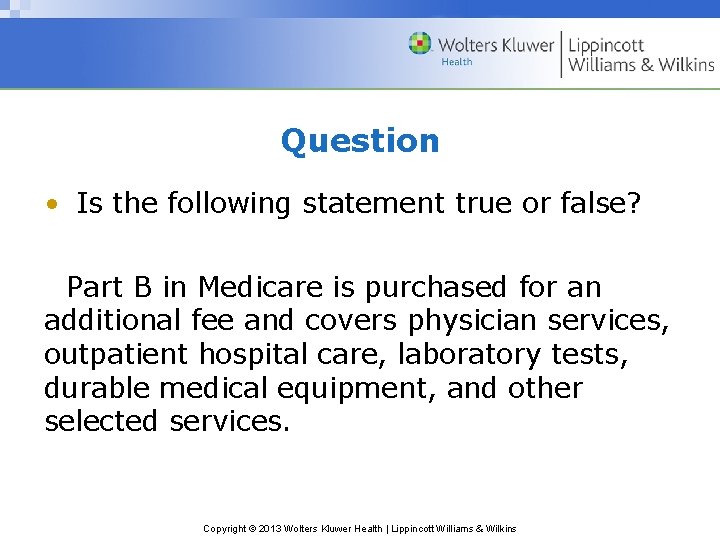 Wolters Kluwer Health | Lippincott Williams & Wilkins

Question

• Is the following statement true or false?

Part B in Medicare is purchased for an additional fee and covers physician services, outpatient hospital care, laboratory tests, durable medical equipment, and other selected services.

Copyright © 2013 Wolters Kluwer Health | Lippincott Williams & Wilkins